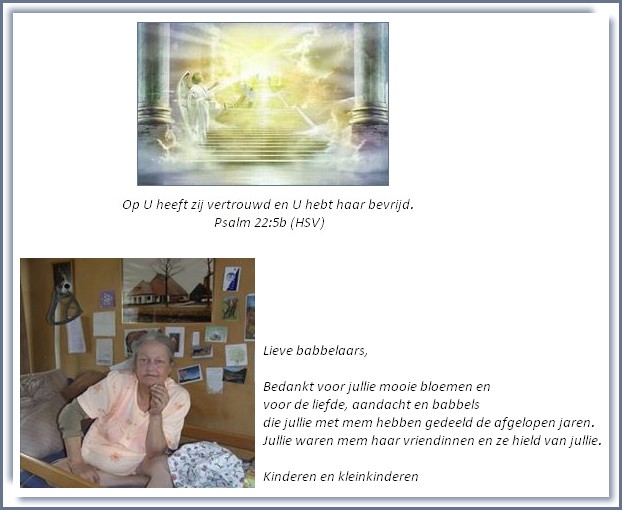 Op U heeft zij vertrouwd en U hebt haar bevrijd.
Psalm 22:5b (HSV)

Lieve babbelaars,

Bedankt voor jullie mooie bloemen en voor de liefde, aandacht en babbels die jullie met mem hebben gedeeld de afgelopen jaren. Jullie waren mem haar vriendinnen en ze hield van jullie.

Kinderen en kleinkinderen